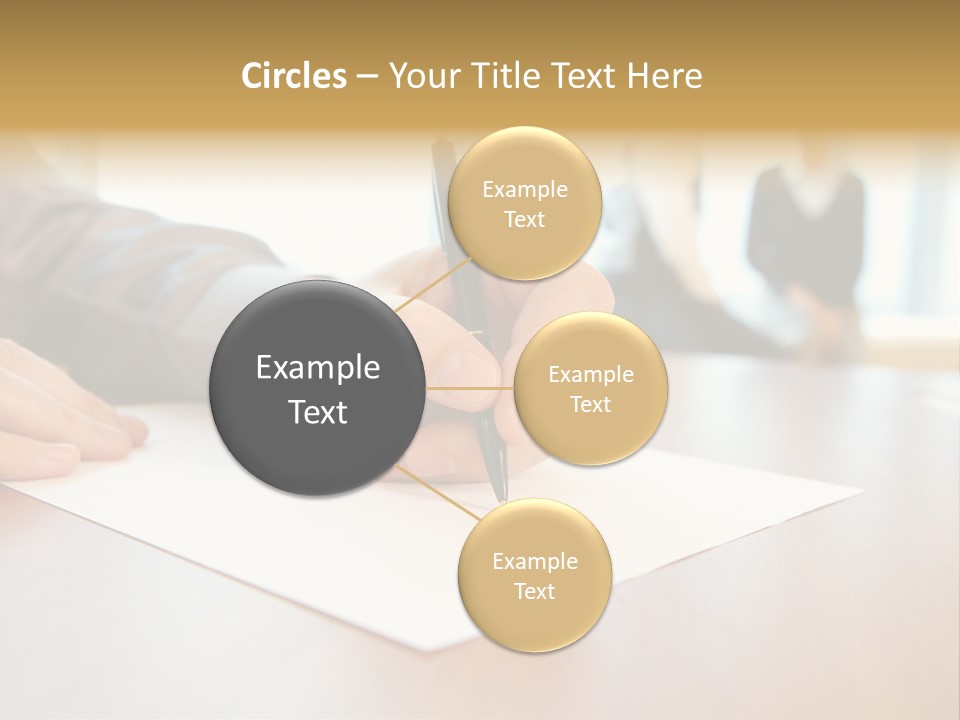 Circles – Your Title Text Here

Example Text

Example Text

Example Text

Example Text